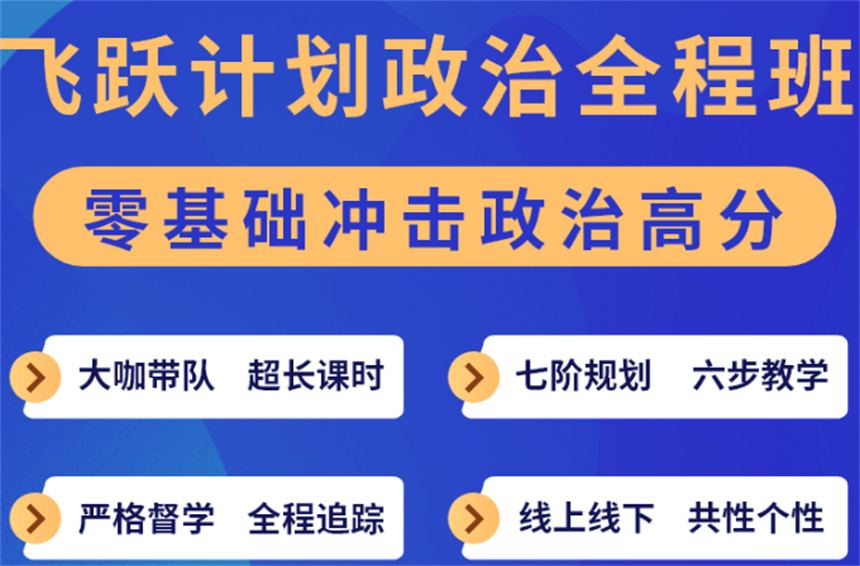 飞跃计划政治全程班

零基础冲击政治高分

大咖带队　超长课时

七阶规划　六步教学

严格督学　全程追踪

线上线下　共性个性